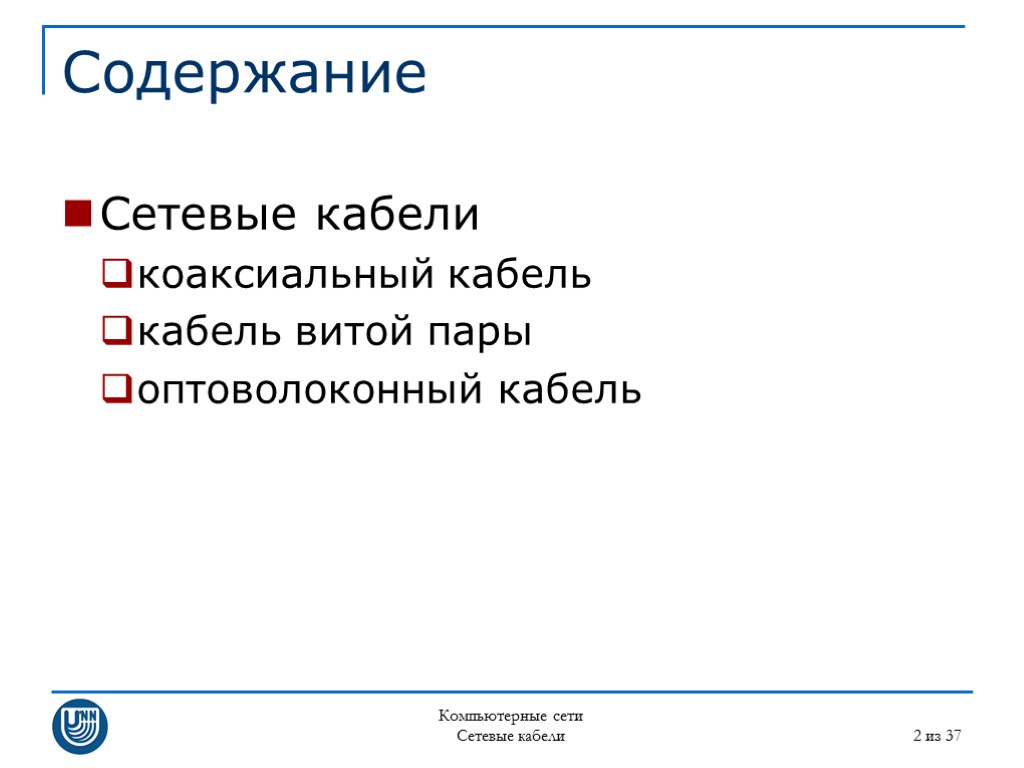 Содержание

Сетевые кабели

коаксиальный кабель

кабель витой пары

оптоволоконный кабель

UNN

Компьютерные сети
Сетевые кабели

2 из 37